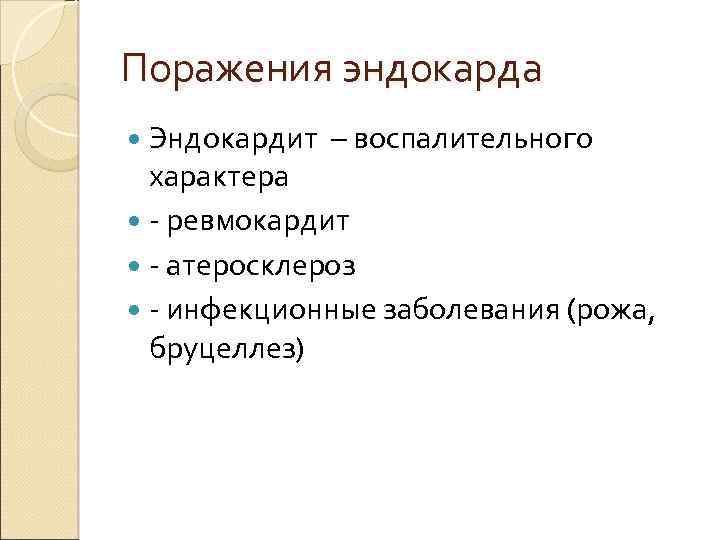 Поражения эндокарда

Эндокардит – воспалительного характера

- ревмокардит

- атеросклероз

- инфекционные заболевания (рожа, бруцеллез)